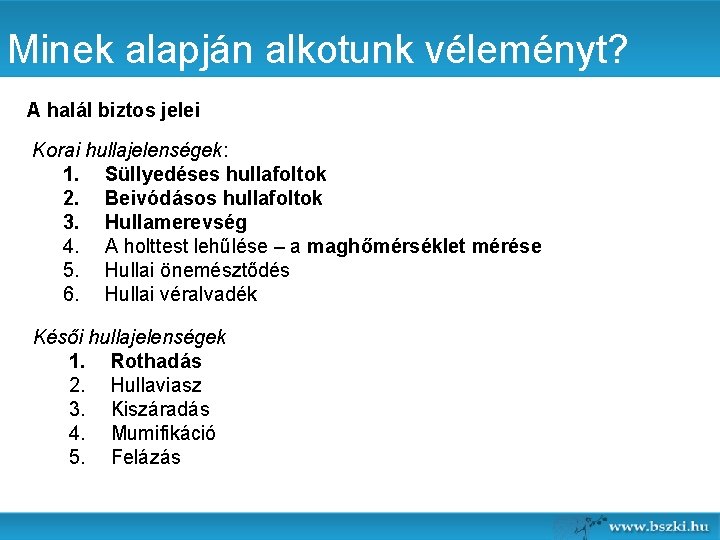 Minek alapján alkotunk véleményt?

A halál biztos jelei

Korai hullajelenségek:
1. Süllyedéses hullafoltok
2. Beivódásos hullafoltok
3. Hullamerevség
4. A holttest lehűlése – a maghőmérséklet mérése
5. Hullai önemésztődés
6. Hullai véralvadék

Késői hullajelenségek
1. Rothadás
2. Hullaviasz
3. Kiszáradás
4. Mumifikáció
5. Felázás

www.bszki.hu